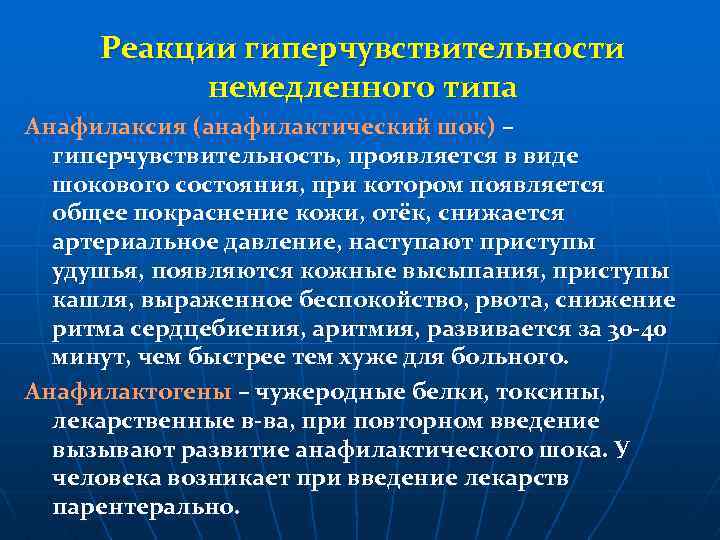 Реакции гиперчувствительности немедленного типа

Анафилаксия (анафилактический шок) – гиперчувствительность, проявляется в виде шокового состояния, при котором появляется общее покраснение кожи, отёк, снижается артериальное давление, наступают приступы удушья, появляются кожные высыпания, приступы кашля, выраженное беспокойство, рвота, снижение ритма сердцебиения, аритмия, развивается за 30-40 минут, чем быстрее тем хуже для больного.

Анафилактогены – чужеродные белки, токсины, лекарственные в-ва, при повторном введение вызывают развитие анафилактического шока. У человека возникает при введение лекарств парентерально.